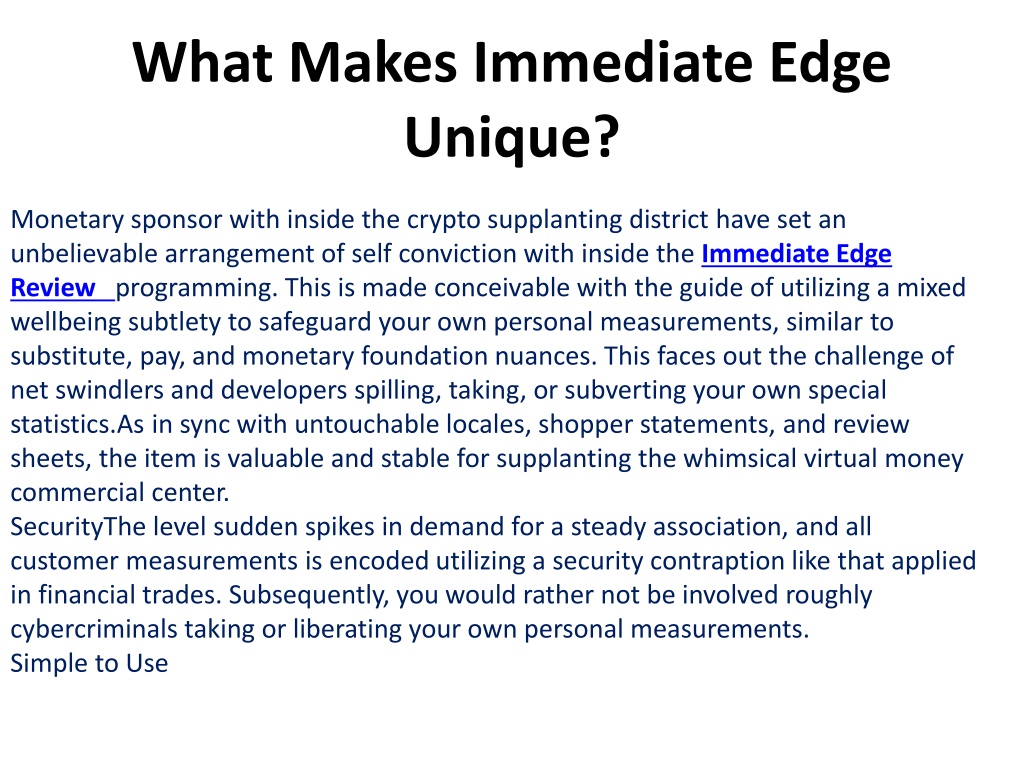 What Makes Immediate Edge Unique?

Monetary sponsor with inside the crypto supplanting district have set an unbelievable arrangement of self conviction with inside the Immediate Edge Review programming. This is made conceivable with the guide of utilizing a mixed wellbeing subtlety to safeguard your own personal measurements, similar to substitute, pay, and monetary foundation nuances. This faces out the challenge of net swindlers and developers spilling, taking, or subverting your own special statistics.As in sync with untouchable locales, shopper statements, and review sheets, the item is valuable and stable for supplanting the whimsical virtual money commercial center.
SecurityThe level sudden spikes in demand for a steady association, and all customer measurements is encoded utilizing a security contraption like that applied in financial trades. Subsequently, you would rather not be involved roughly cybercriminals taking or liberating your own personal measurements.
Simple to Use